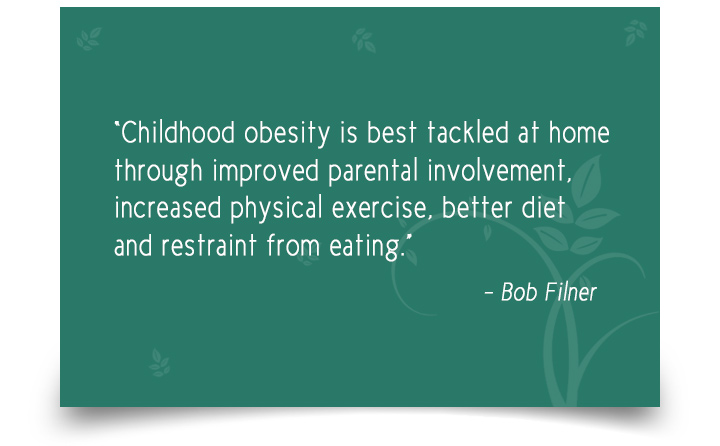 "Childhood obesity is best tackled at home through improved parental involvement, increased physical exercise, better diet and restraint from eating."

– Bob Filner